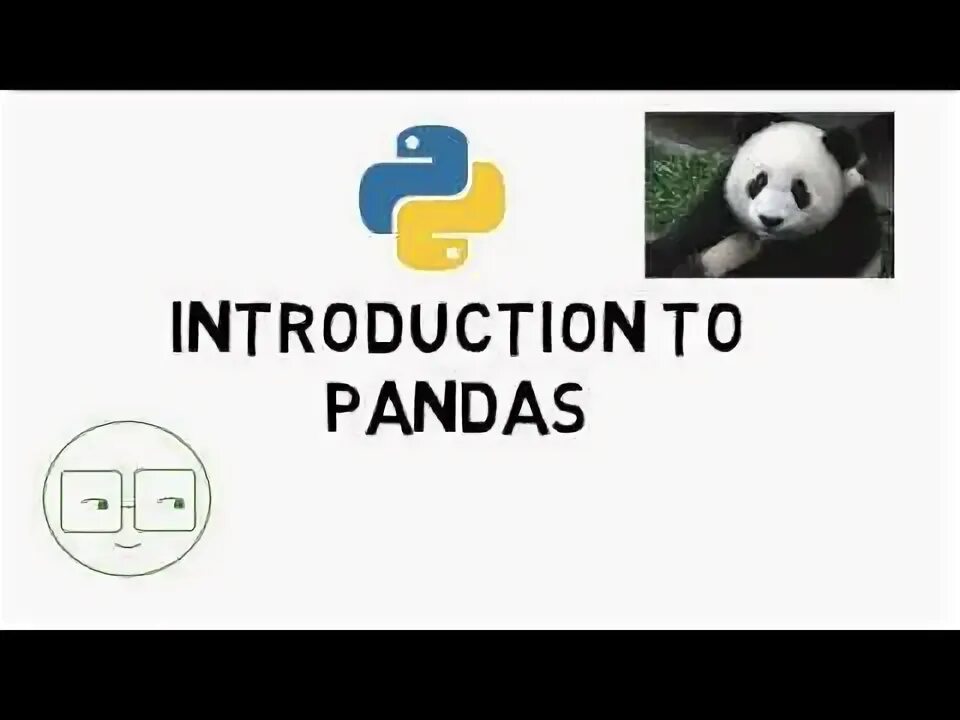 INTRODUCTION TO PANDAS